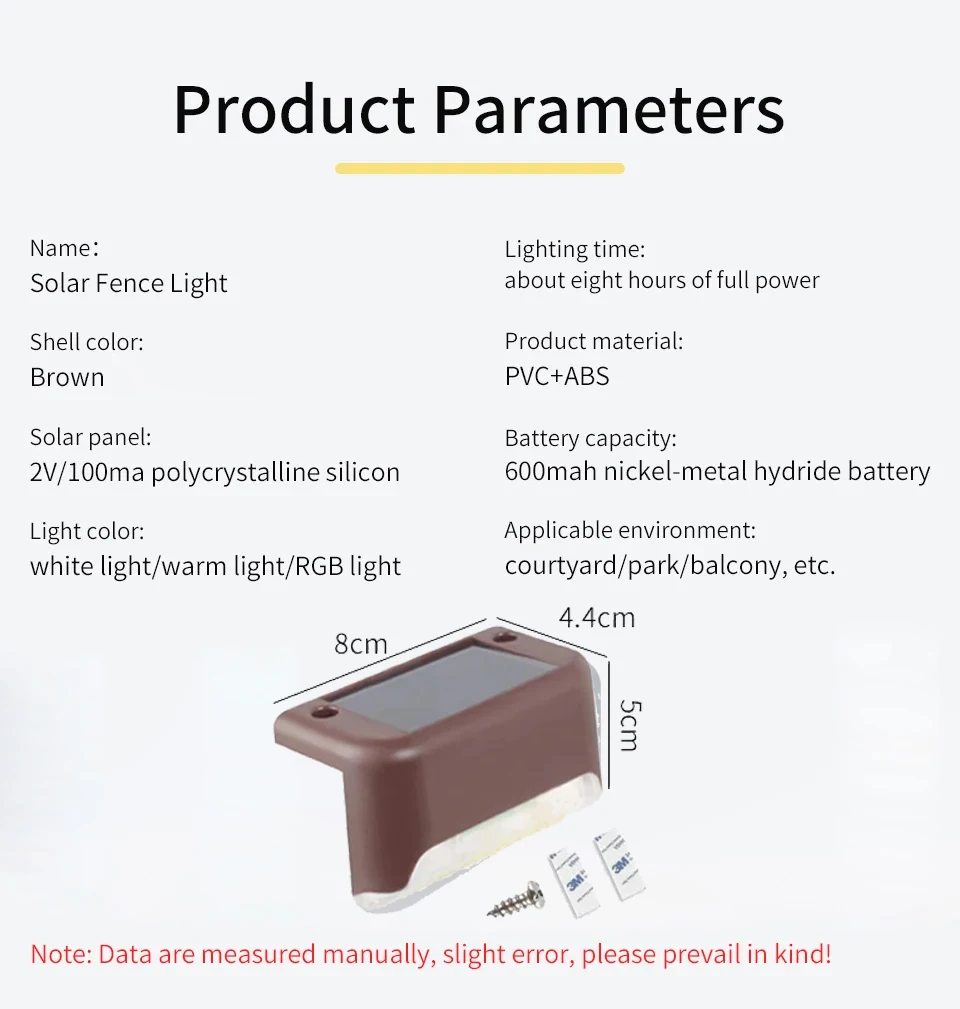 Product Parameters

Name:
Solar Fence Light

Shell color:
Brown

Solar panel:
2V/100ma polycrystalline silicon

Light color:
white light/warm light/RGB light

Lighting time:
about eight hours of full power

Product material:
PVC+ABS

Battery capacity:
600mah nickel-metal hydride battery

Applicable environment:
courtyard/park/balcony, etc.

8cm

4.4cm

5cm

3M

3M

Note: Data are measured manually, slight error, please prevail in kind!